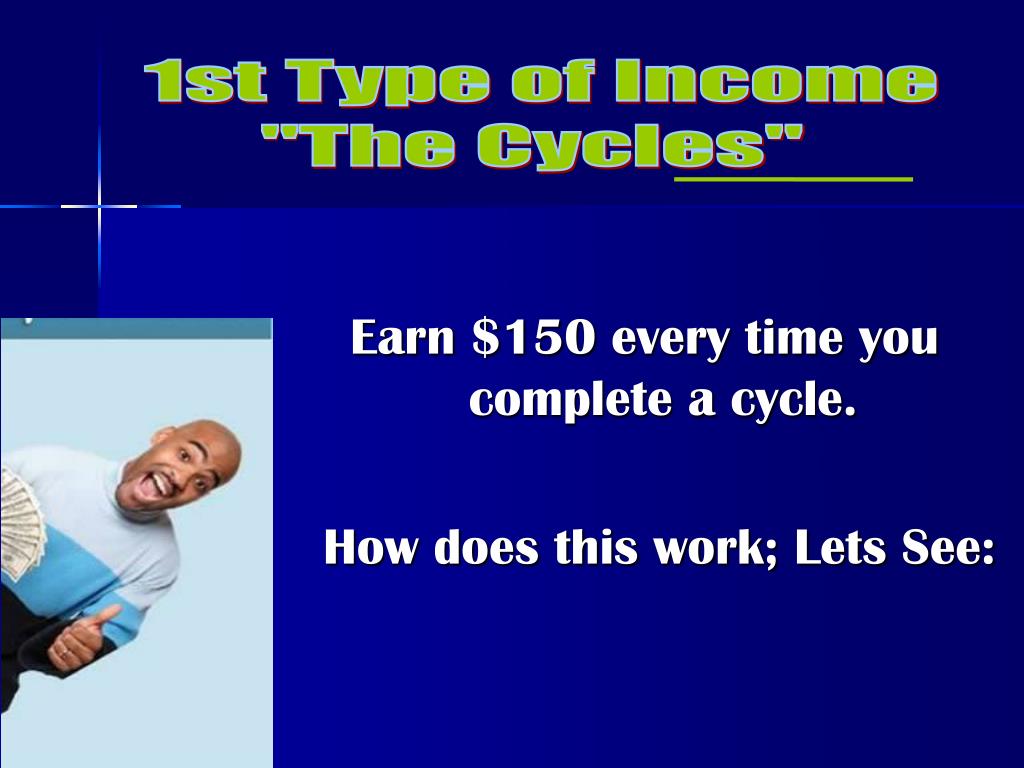 1st Type of Income "The Cycles"

Earn \$150 every time you complete a cycle.

How does this work; Lets See: